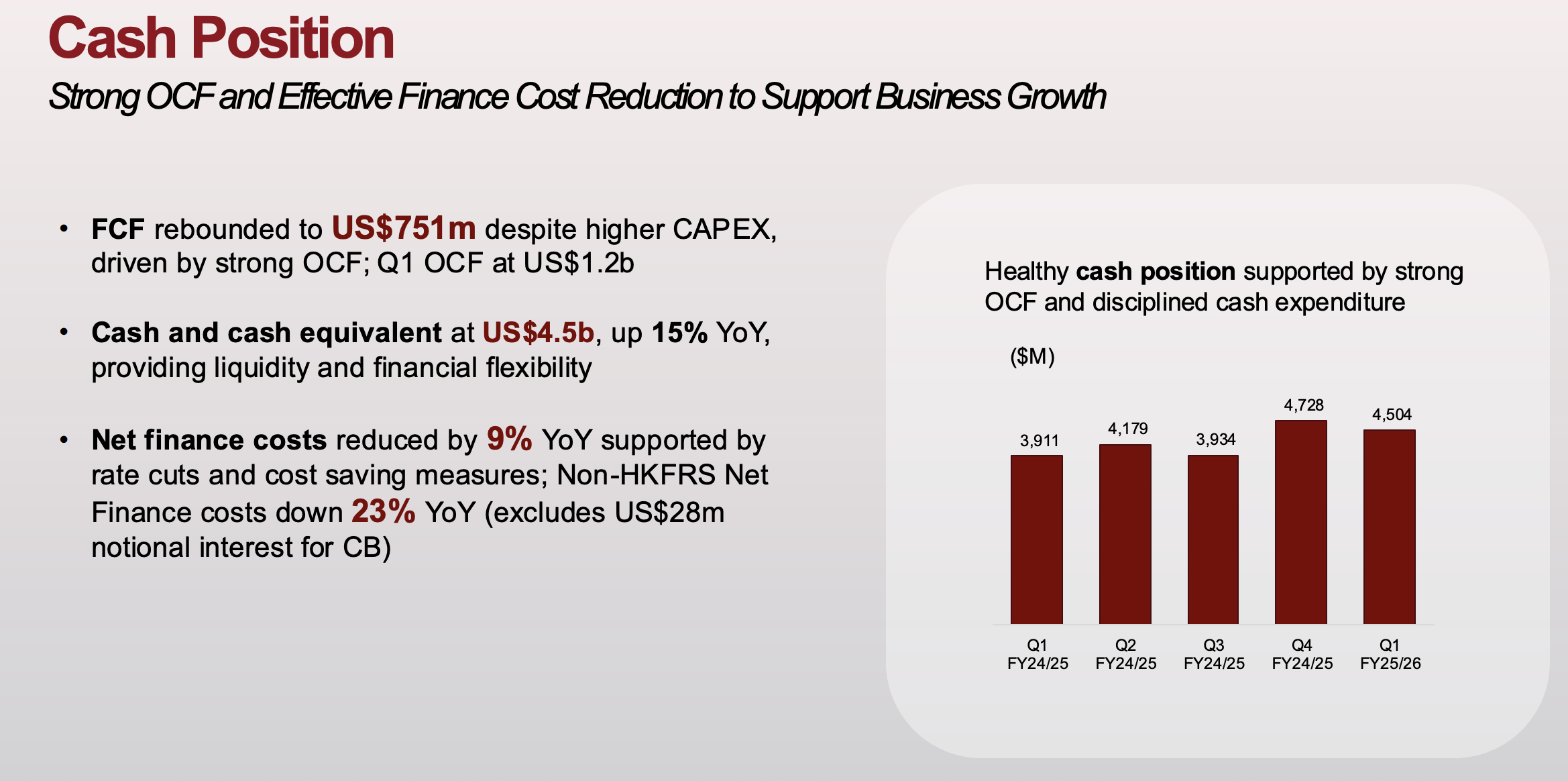 Cash Position

Strong OCF and Effective Finance Cost Reduction to Support Business Growth

• FCF rebounded to US$751m despite higher CAPEX, driven by strong OCF; Q1 OCF at US$1.2b

• Cash and cash equivalent at US$4.5b, up 15% YoY, providing liquidity and financial flexibility

• Net finance costs reduced by 9% YoY supported by rate cuts and cost saving measures; Non-HKFRS Net Finance costs down 23% YoY (excludes US$28m notional interest for CB)

Healthy cash position supported by strong OCF and disciplined cash expenditure

($M)

3,911
4,179
3,934
4,728
4,504

Q1 FY24/25
Q2 FY24/25
Q3 FY24/25
Q4 FY24/25
Q1 FY25/26